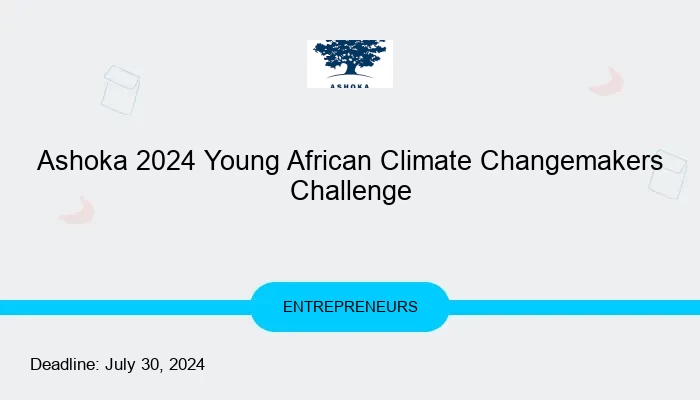 ASHOKA

Ashoka 2024 Young African Climate Changemakers Challenge

ENTREPRENEURS

Deadline: July 30, 2024